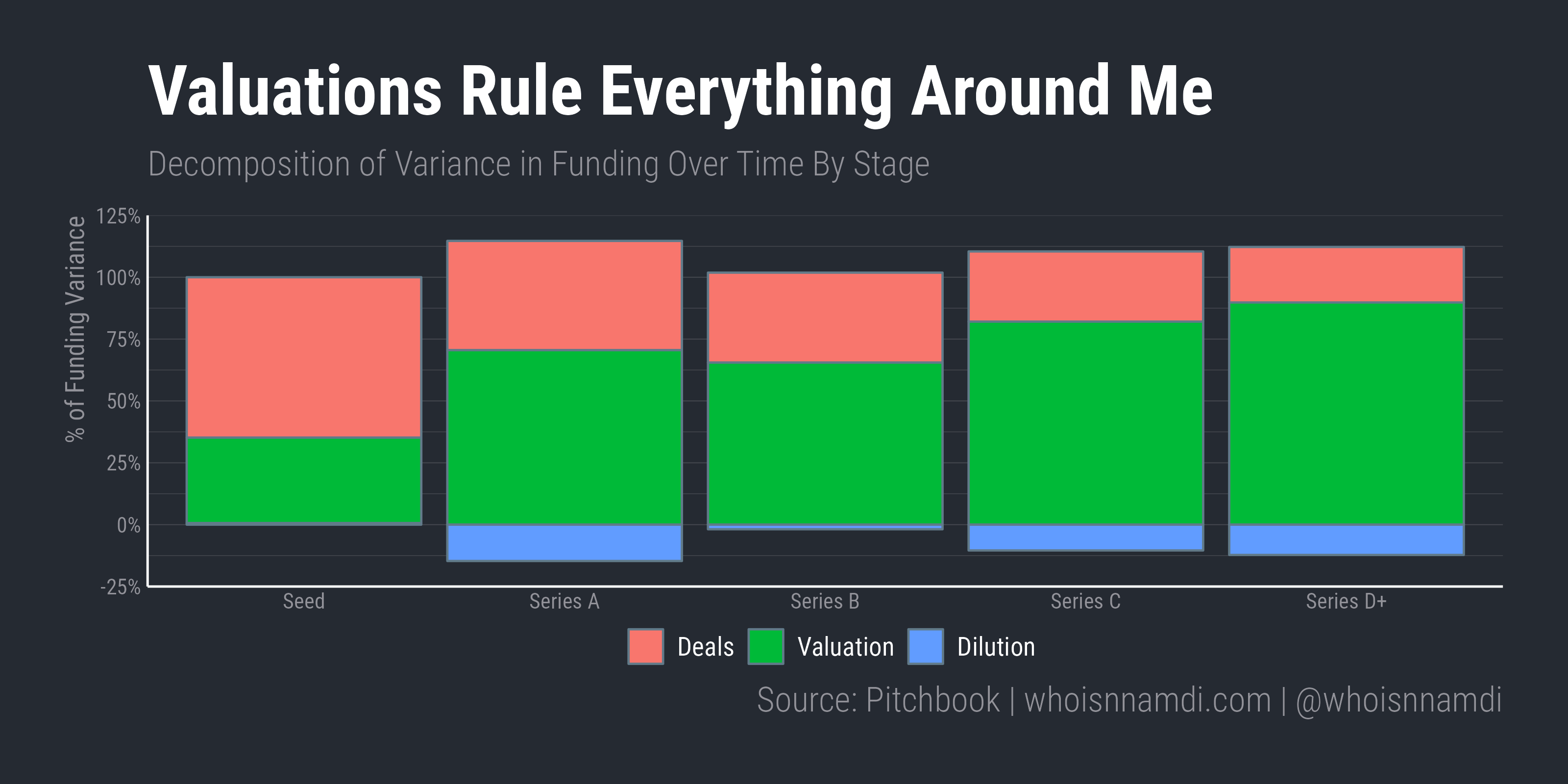 Valuations Rule Everything Around Me

Decomposition of Variance in Funding Over Time By Stage

% of Funding Variance

125%
100%
75%
50%
25%
0%
-25%

Seed
Series A
Series B
Series C
Series D+

Deals
Valuation
Dilution

Source: Pitchbook | whoisnnamdi.com | @whoisnnamdi